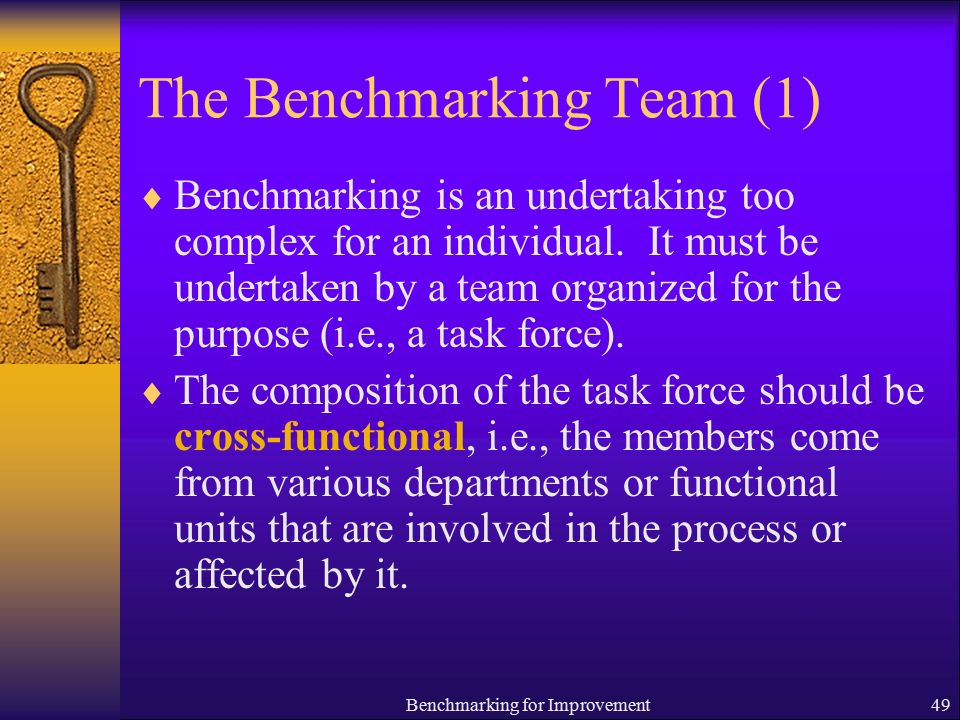 The Benchmarking Team (1)

♦ Benchmarking is an undertaking too complex for an individual. It must be undertaken by a team organized for the purpose (i.e., a task force).

♦ The composition of the task force should be cross-functional, i.e., the members come from various departments or functional units that are involved in the process or affected by it.

Benchmarking for Improvement

49